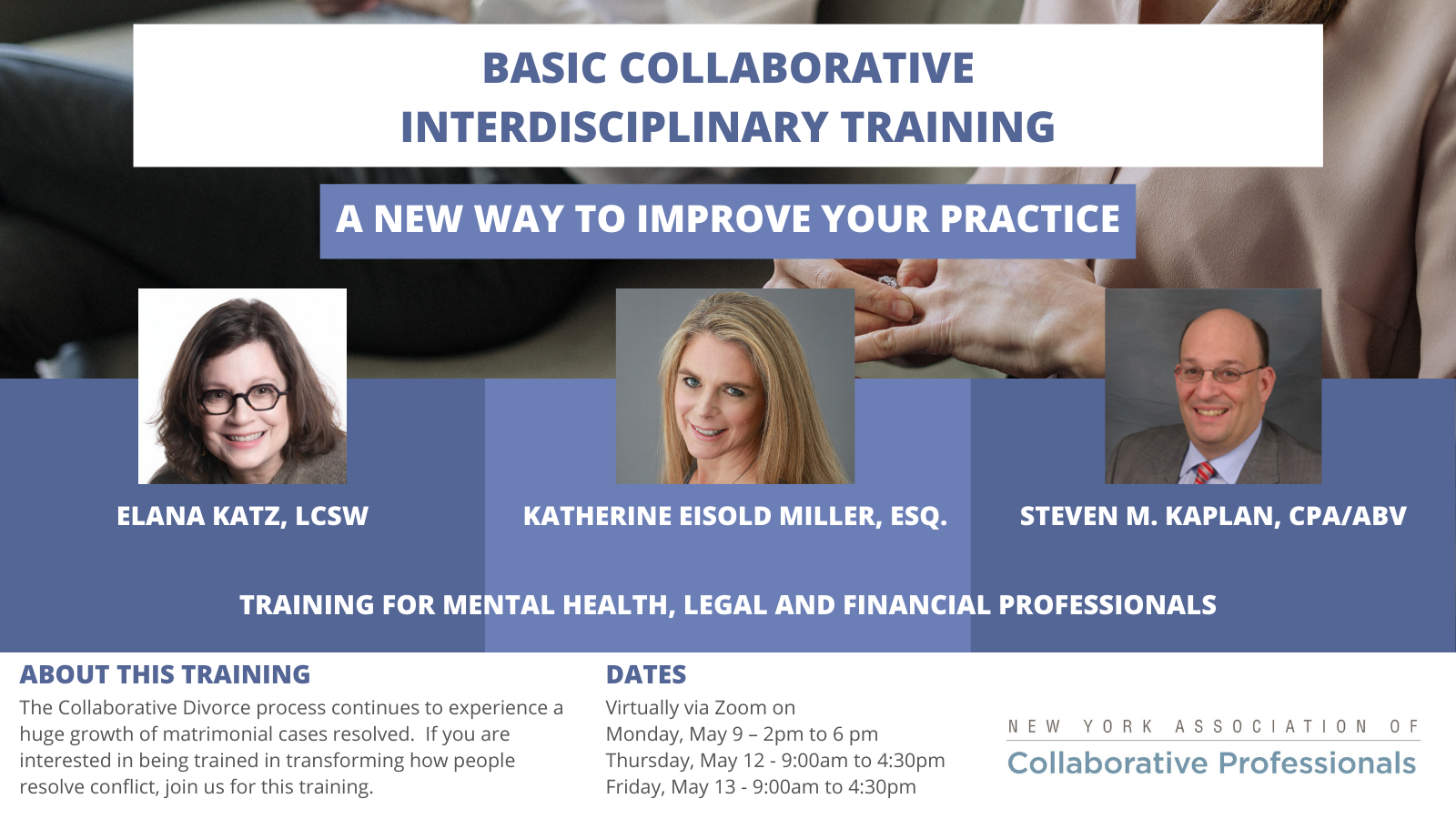 BASIC COLLABORATIVE INTERDISCIPLINARY TRAINING

A NEW WAY TO IMPROVE YOUR PRACTICE

ELANA KATZ, LCSW

KATHERINE EISOLD MILLER, ESQ.

STEVEN M. KAPLAN, CPA/ABV

TRAINING FOR MENTAL HEALTH, LEGAL AND FINANCIAL PROFESSIONALS

ABOUT THIS TRAINING

The Collaborative Divorce process continues to experience a huge growth of matrimonial cases resolved. If you are interested in being trained in transforming how people resolve conflict, join us for this training.

DATES

Virtually via Zoom on
Monday, May 9 – 2pm to 6 pm
Thursday, May 12 - 9:00am to 4:30pm
Friday, May 13 - 9:00am to 4:30pm

NEW YORK ASSOCIATION OF
Collaborative Professionals